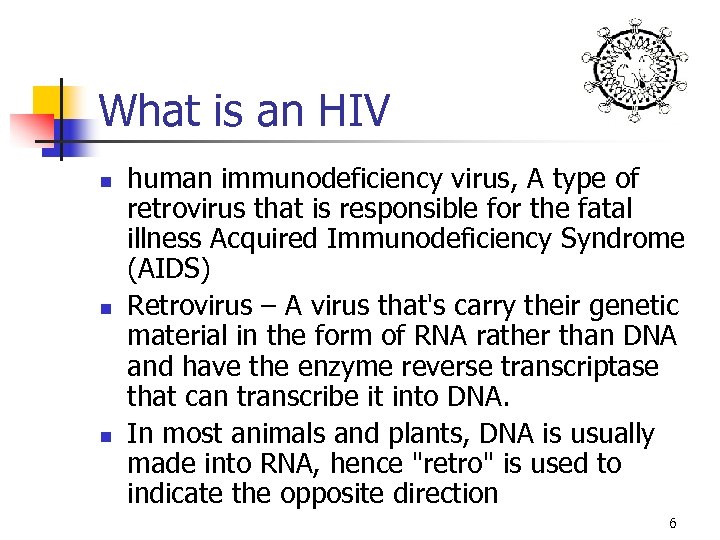 What is an HIV

- human immunodeficiency virus, A type of retrovirus that is responsible for the fatal illness Acquired Immunodeficiency Syndrome (AIDS)
- Retrovirus – A virus that's carry their genetic material in the form of RNA rather than DNA and have the enzyme reverse transcriptase that can transcribe it into DNA.
- In most animals and plants, DNA is usually made into RNA, hence "retro" is used to indicate the opposite direction

6